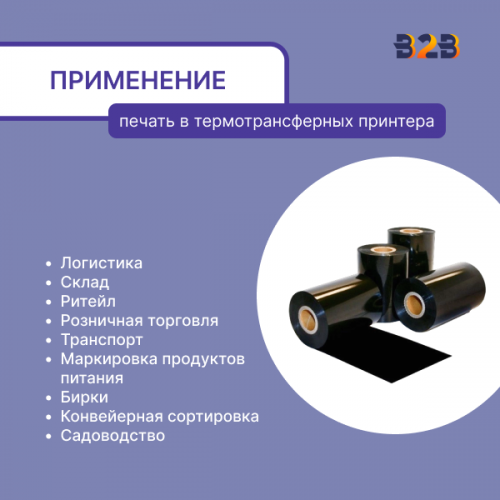 B2B

ПРИМЕНЕНИЕ

печать в термотрансферных принтера

- Логистика
- Склад
- Ритейл
- Розничная торговля
- Транспорт
- Маркировка продуктов питания
- Бирки
- Конвейерная сортировка
- Садоводство